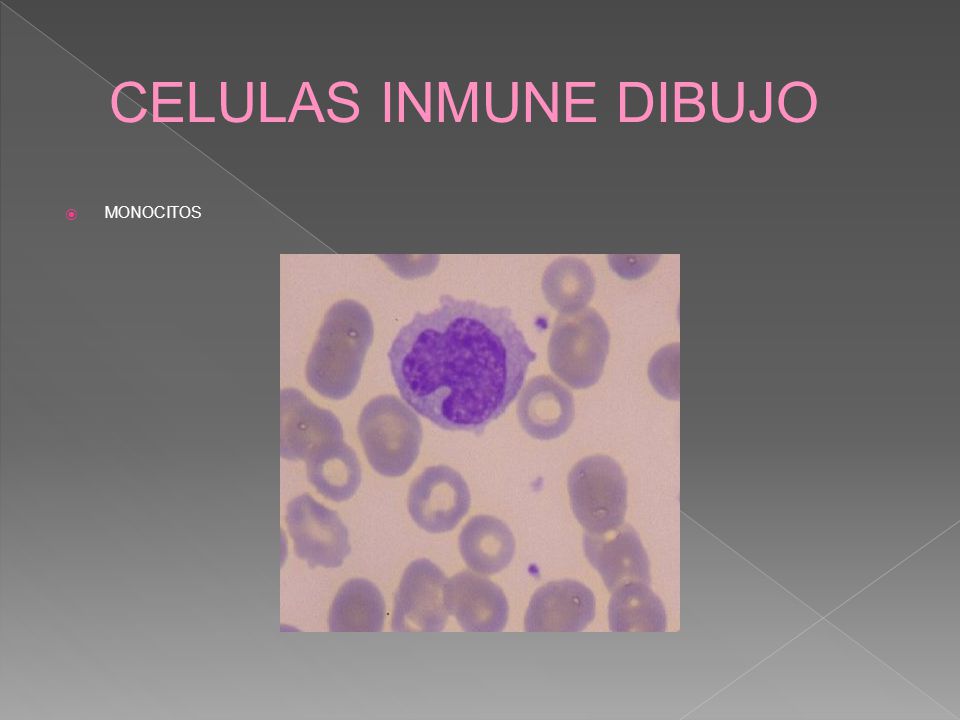 CELULAS INMUNE DIBUJO

MONOCITOS